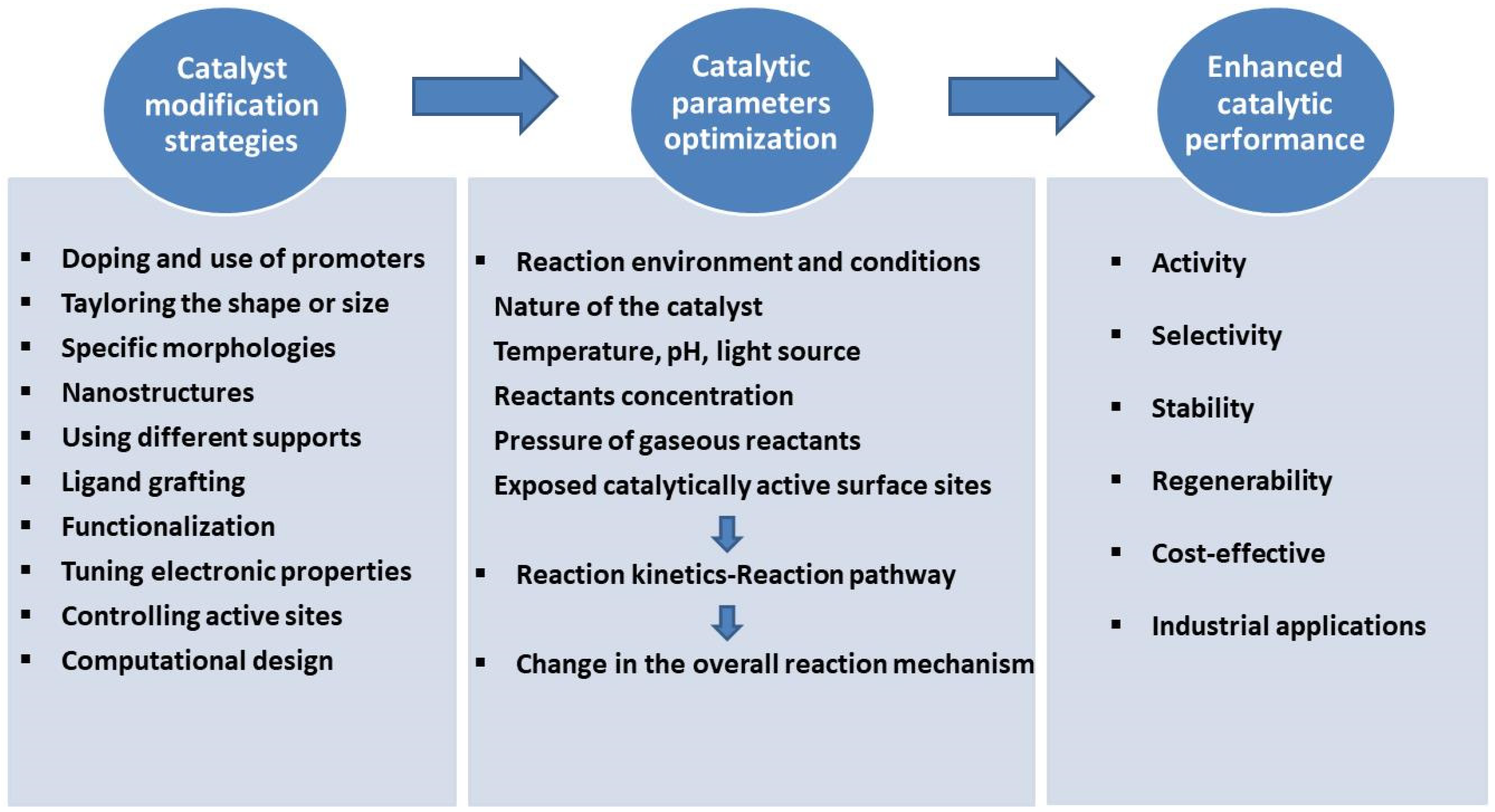 Catalyst modification strategies

▪ Doping and use of promoters
▪ Tayloring the shape or size
▪ Specific morphologies
▪ Nanostructures
▪ Using different supports
▪ Ligand grafting
▪ Functionalization
▪ Tuning electronic properties
▪ Controlling active sites
▪ Computational design

Catalytic parameters optimization

▪ Reaction environment and conditions
Nature of the catalyst
Temperature, pH, light source
Reactants concentration
Pressure of gaseous reactants
Exposed catalytically active surface sites
▪ Reaction kinetics-Reaction pathway
▪ Change in the overall reaction mechanism

Enhanced catalytic performance

▪ Activity
▪ Selectivity
▪ Stability
▪ Regenerability
▪ Cost-effective
▪ Industrial applications